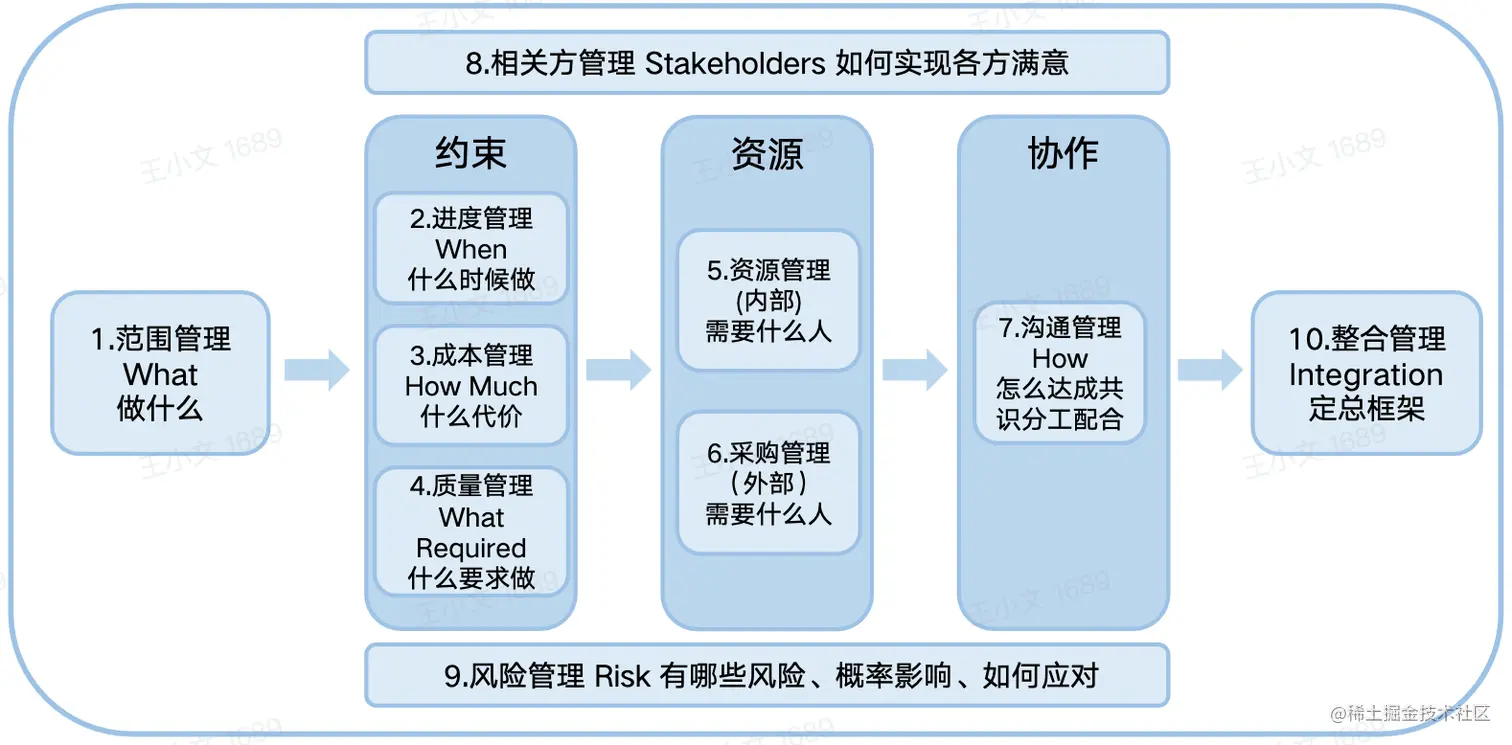 8.相关方管理 Stakeholders 如何实现各方满意

1.范围管理
What
做什么

约束

2.进度管理
When
什么时候做

3.成本管理
How Much
什么代价

4.质量管理
What Required
什么要求做

资源

5.资源管理
(内部)
需要什么人

6.采购管理
(外部)
需要什么人

协作

7.沟通管理
How
怎么达成共识分工配合

10.整合管理
Integration
定总框架

9.风险管理 Risk 有哪些风险、概率影响、如何应对

王小文 1689

@稀土掘金技术社区